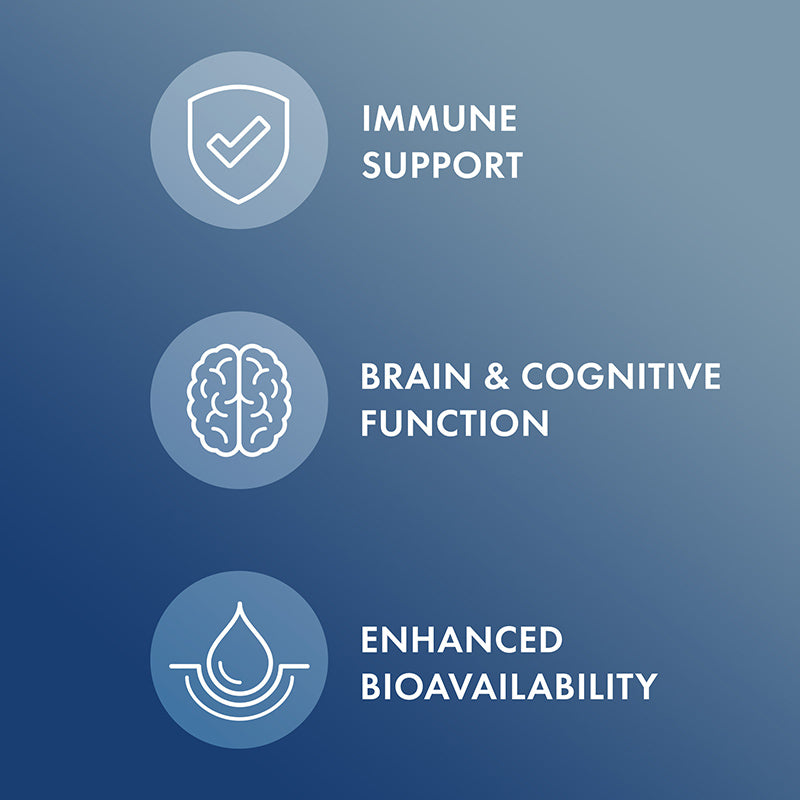 IMMUNE SUPPORT

BRAIN & COGNITIVE FUNCTION

ENHANCED BIOAVAILABILITY